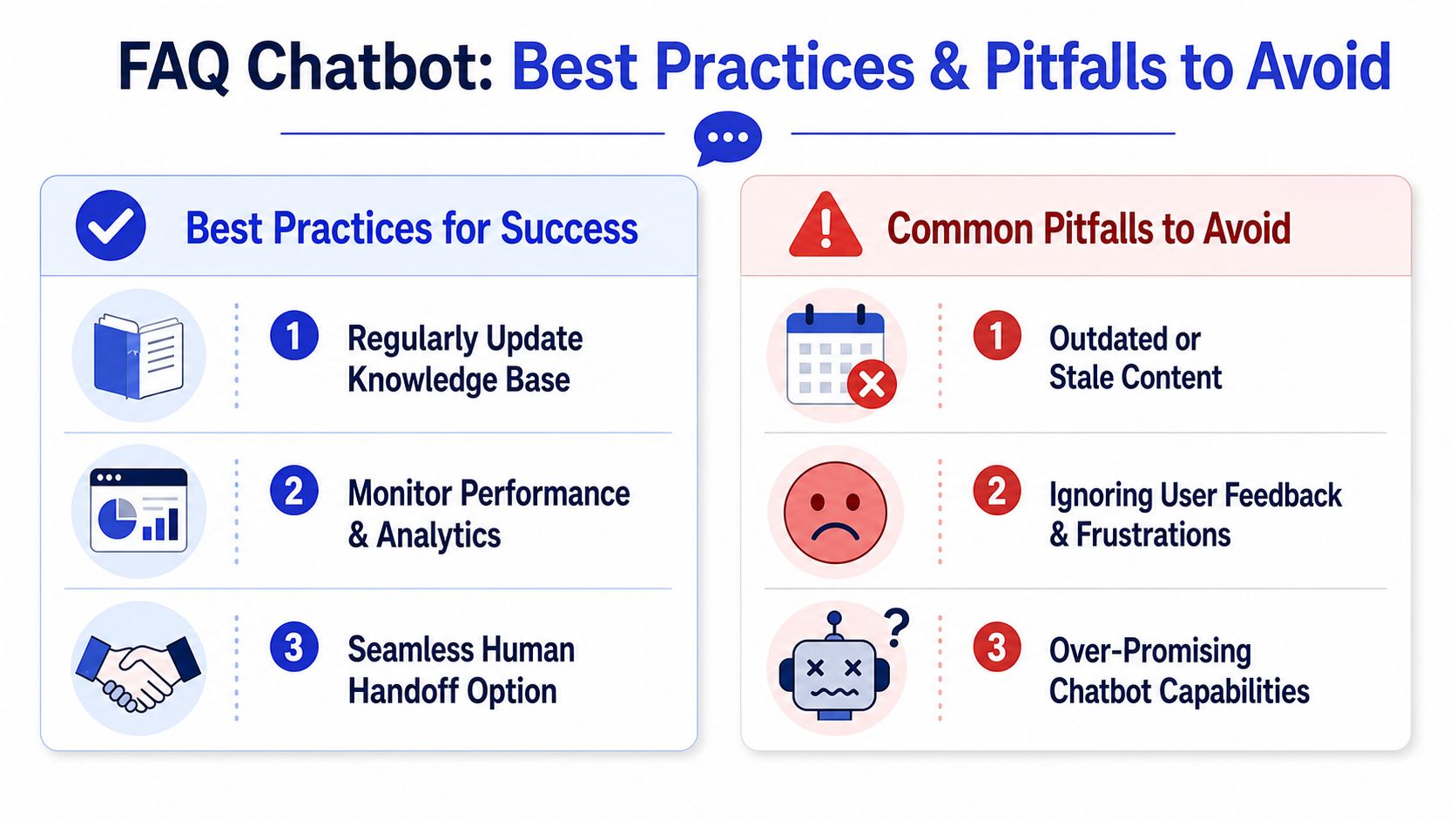 FAQ Chatbot: Best Practices & Pitfalls to Avoid

Best Practices for Success

1 Regularly Update Knowledge Base

2 Monitor Performance & Analytics

3 Seamless Human Handoff Option

Common Pitfalls to Avoid

1 Outdated or Stale Content

2 Ignoring User Feedback & Frustrations

3 Over-Promising Chatbot Capabilities